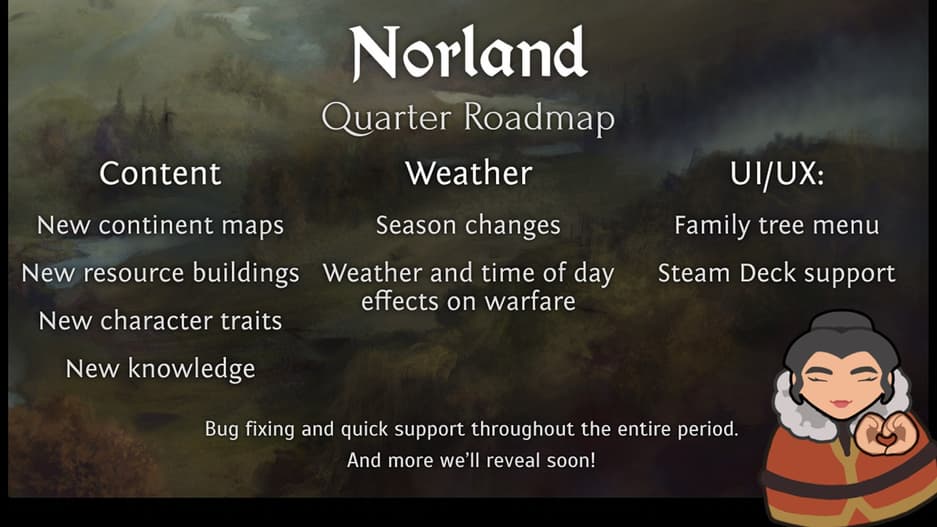 Norland

Quarter Roadmap

Content

New continent maps

New resource buildings

New character traits

New knowledge

Weather

Season changes

Weather and time of day effects on warfare

UI/UX:

Family tree menu

Steam Deck support

Bug fixing and quick support throughout the entire period.

And more we'll reveal soon!